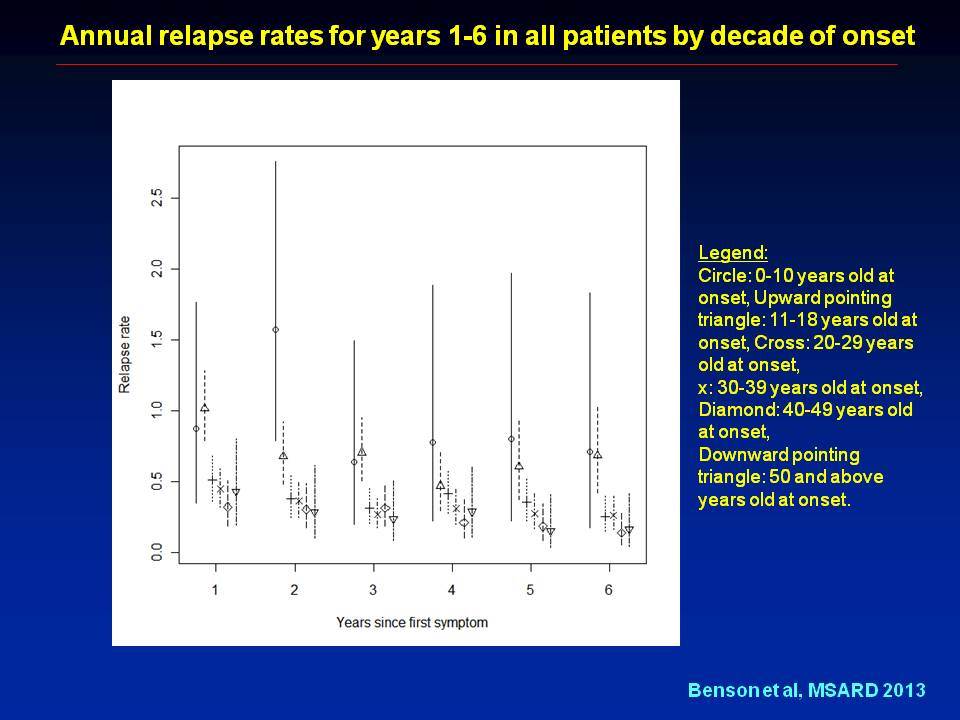 Annual relapse rates for years 1-6 in all patients by decade of onset

Relapse rate

0.0
0.5
1.0
1.5
2.0
2.5

1
2
3
4
5
6

Years since first symptom

Legend:
Circle: 0-10 years old at onset, Upward pointing triangle: 11-18 years old at onset, Cross: 20-29 years old at onset,
x: 30-39 years old at onset,
Diamond: 40-49 years old at onset,
Downward pointing triangle: 50 and above years old at onset.

Benson et al, MSARD 2013